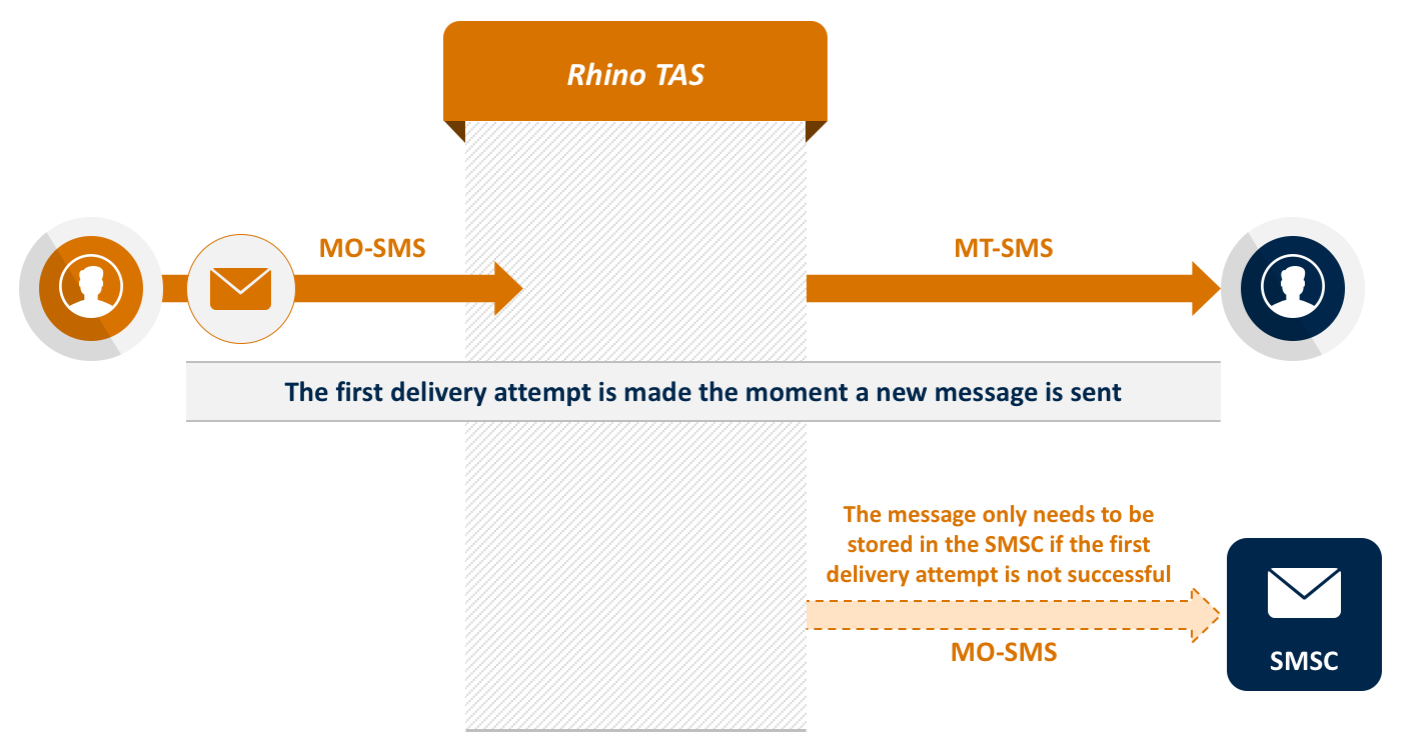 Rhino TAS

MO-SMS

MT-SMS

The first delivery attempt is made the moment a new message is sent

The message only needs to be stored in the SMSC if the first delivery attempt is not successful

MO-SMS

SMSC